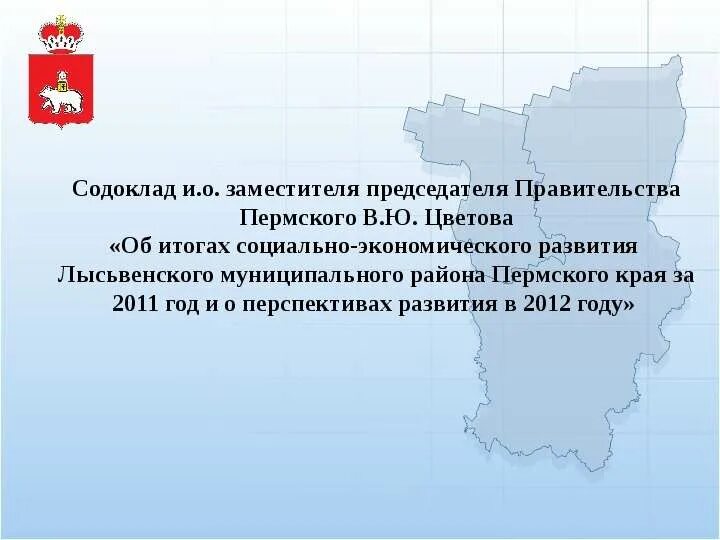 Содоклад и.о. заместителя председателя Правительства Пермского В.Ю. Цветова «Об итогах социально-экономического развития Лысьвенского муниципального района Пермского края за 2011 год и о перспективах развития в 2012 году»